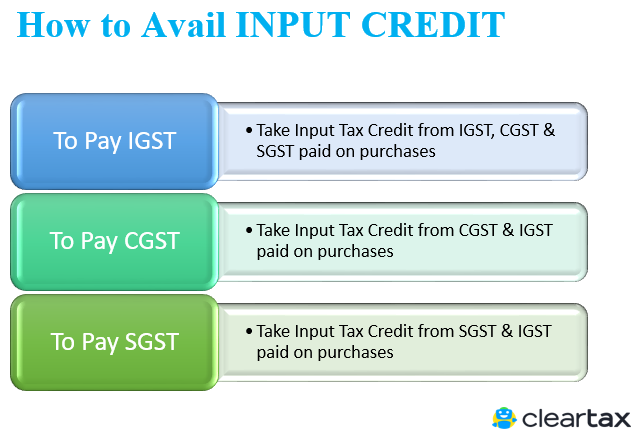 How to Avail INPUT CREDIT

To Pay IGST

• Take Input Tax Credit from IGST, CGST & SGST paid on purchases

To Pay CGST

• Take Input Tax Credit from CGST & IGST paid on purchases

To Pay SGST

• Take Input Tax Credit from SGST & IGST paid on purchases

cleartax